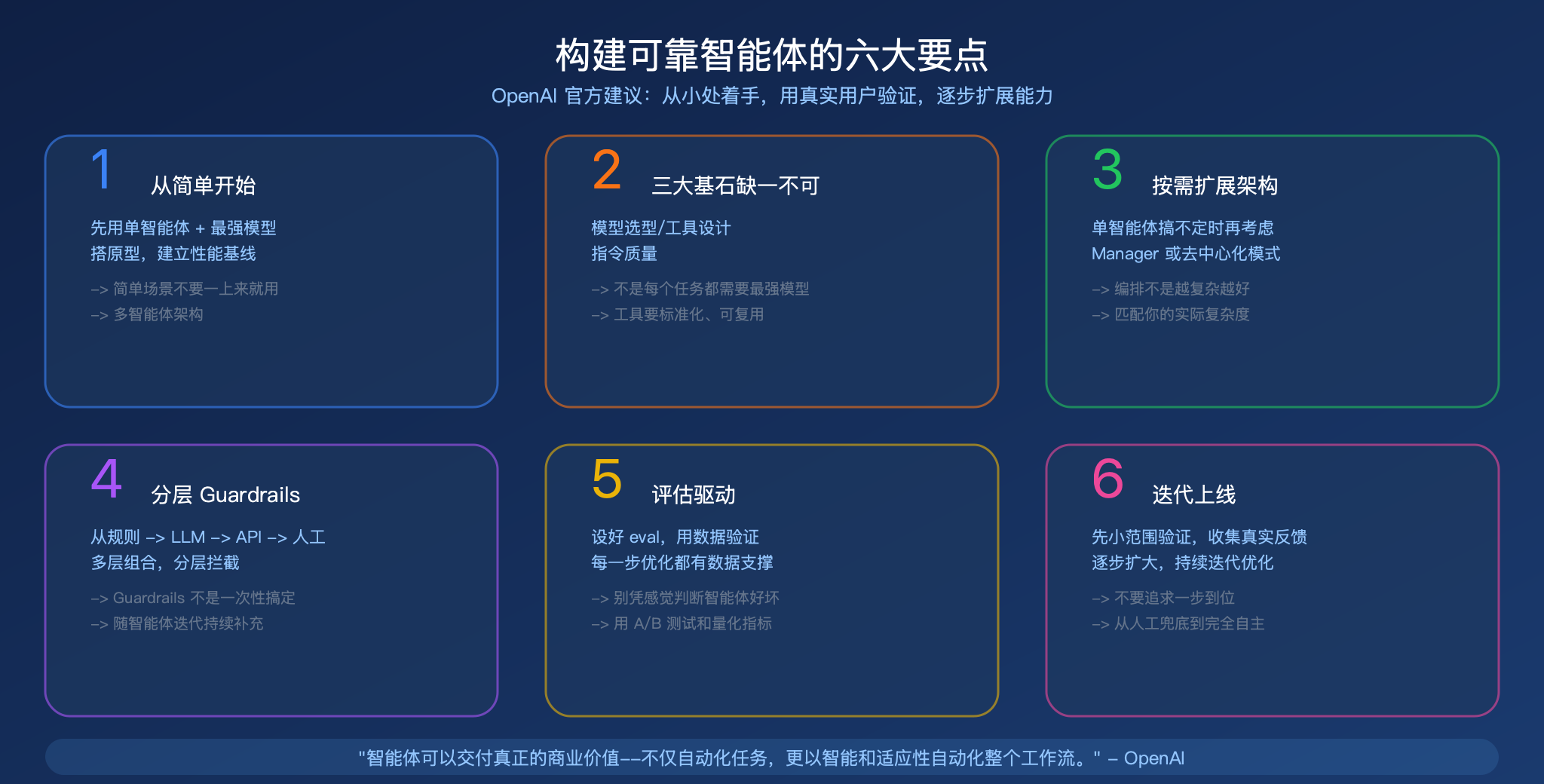 构建可靠智能体的六大要点

OpenAI 官方建议：从小处着手，用真实用户验证，逐步扩展能力

1 从简单开始

先用单智能体 + 最强模型
搭原型，建立性能基线

–> 简单场景不要一上来就用
–> 多智能体架构

2 三大基石缺一不可

模型选型/工具设计
指令质量

–> 不是每个任务都需要最强模型
–> 工具要标准化、可复用

3 按需扩展架构

单智能体搞不定时再考虑
Manager 或去中心化模式

–> 编排不是越复杂越好
–> 匹配你的实际复杂度

4 分层 Guardrails

从规则 –> LLM –> API –> 人工
多层组合，分层拦截

–> Guardrails 不是一次性搞定
–> 随智能体迭代持续补充

5 评估驱动

设好 eval，用数据验证
每一步优化都有数据支撑

–> 别凭感觉判断智能体好坏
–> 用 A/B 测试和量化指标

6 迭代上线

先小范围验证，收集真实反馈
逐步扩大，持续迭代优化

–> 不要追求一步到位
–> 从人工兜底到完全自主

"智能体可以交付真正的商业价值——不仅自动化任务，更以智能和适应性自动化整个工作流。" – OpenAI